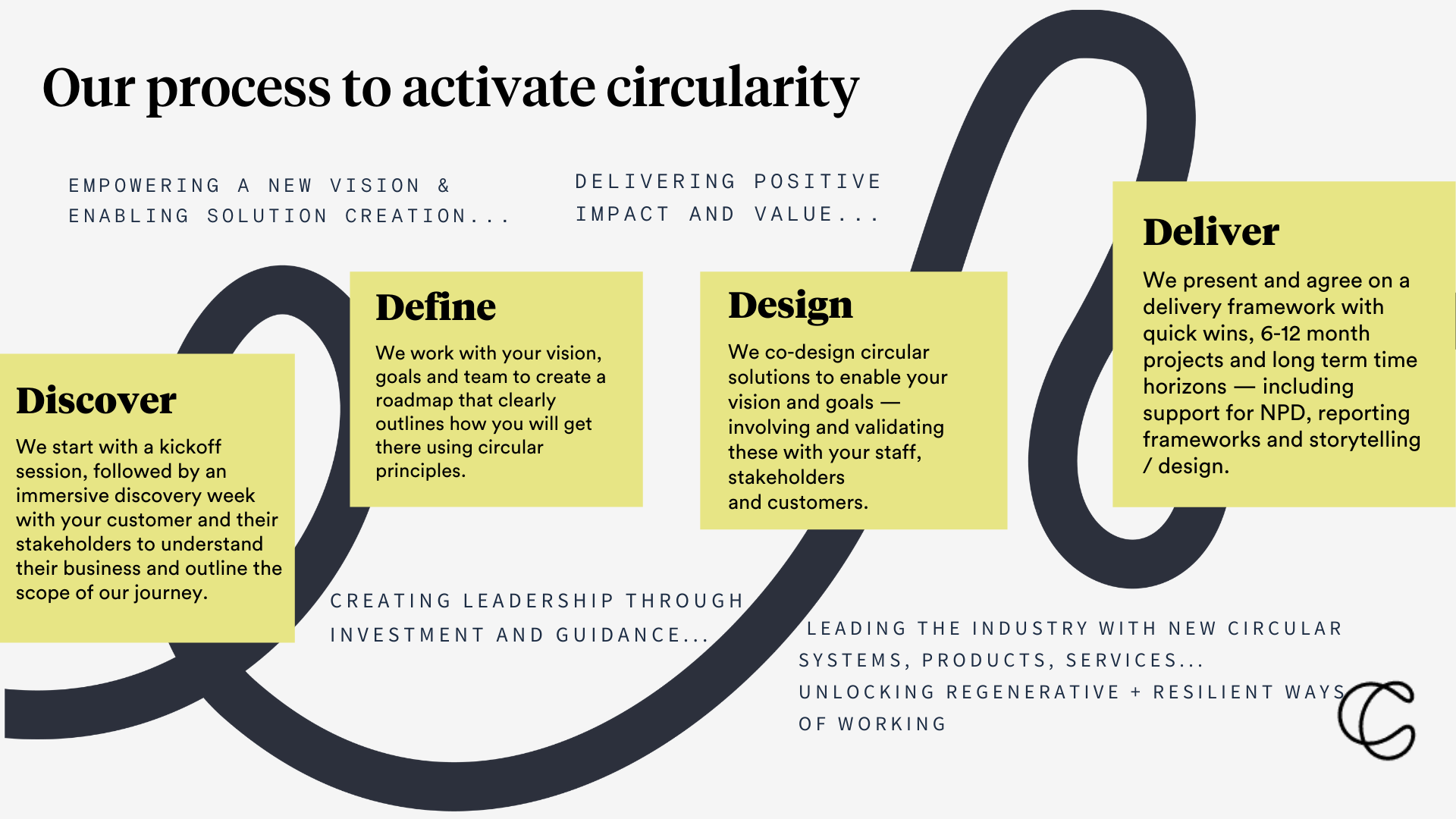 Our process to activate circularity

EMPOWERING A NEW VISION & ENABLING SOLUTION CREATION...

DELIVERING POSITIVE IMPACT AND VALUE...

Discover

We start with a kickoff session, followed by an immersive discovery week with your customer and their stakeholders to understand their business and outline the scope of our journey.

Define

We work with your vision, goals and team to create a roadmap that clearly outlines how you will get there using circular principles.

Design

We co-design circular solutions to enable your vision and goals — involving and validating these with your staff, stakeholders and customers.

Deliver

We present and agree on a delivery framework with quick wins, 6-12 month projects and long term time horizons — including support for NPD, reporting frameworks and storytelling / design.

CREATING LEADERSHIP THROUGH INVESTMENT AND GUIDANCE...

LEADING THE INDUSTRY WITH NEW CIRCULAR SYSTEMS, PRODUCTS, SERVICES...

UNLOCKING REGENERATIVE + RESILIENT WAYS OF WORKING